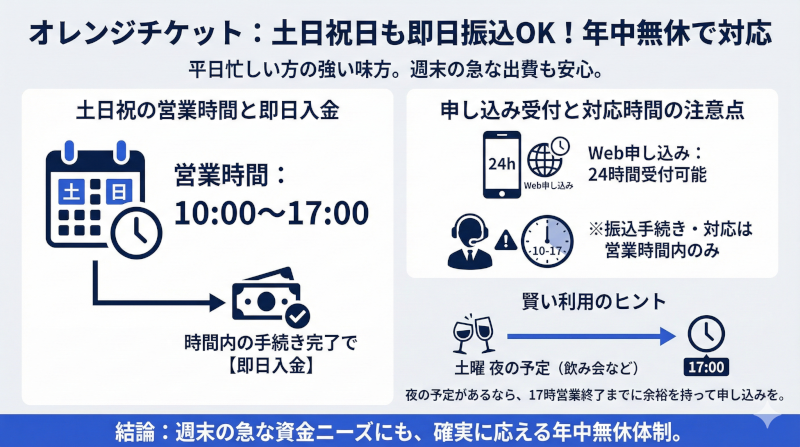 オレンジチケット：土日祝日も即日振込OK！年中無休で対応

平日忙しい方の強い味方。週末の急な出費も安心。

土日祝の営業時間と即日入金

土 日

営業時間：
10:00〜17:00

時間内の手続き完了で
【即日入金】

申し込み受付と対応時間の注意点

24h

Web申し込み

Web申し込み：
24時間受付可能

10-17

※振込手続き・対応は
営業時間内のみ

賢い利用のヒント

土曜 夜の予定（飲み会など）

17:00

夜の予定があるなら、17時営業終了までに余裕を持って申し込みを。

結論：週末の急な資金ニーズにも、確実に応える年中無休体制。